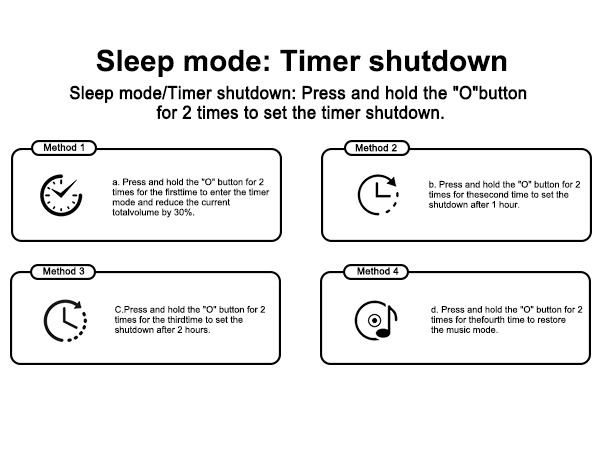 Sleep mode: Timer shutdown

Sleep mode/Timer shutdown: Press and hold the "O"button for 2 times to set the timer shutdown.

Method 1

a. Press and hold the "O" button for 2 times for the firsttime to enter the timer mode and reduce the current totalvolume by 30%.

Method 2

b. Press and hold the "O" button for 2 times for thesecond time to set the shutdown after 1 hour.

Method 3

C.Press and hold the "O" button for 2 times for the thirdtime to set the shutdown after 2 hours.

Method 4

d. Press and hold the "O" button for 2 times for thefourth time to restore the music mode.